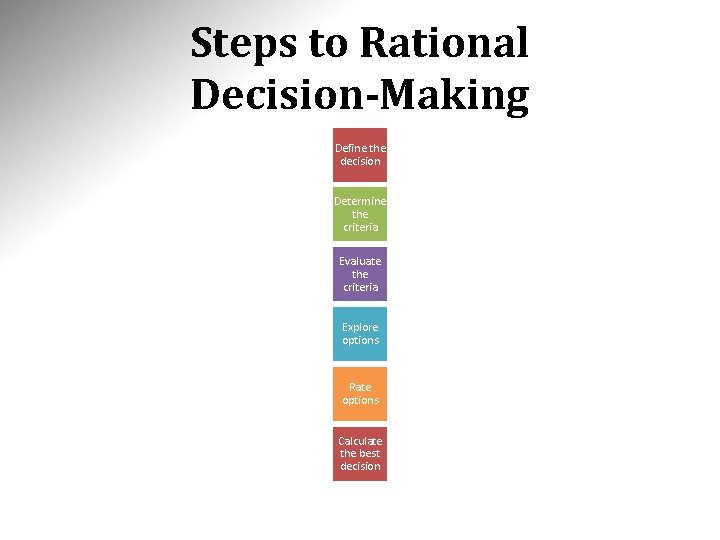 Steps to Rational Decision-Making

Define the decision

Determine the criteria

Evaluate the criteria

Explore options

Rate options

Calculate the best decision